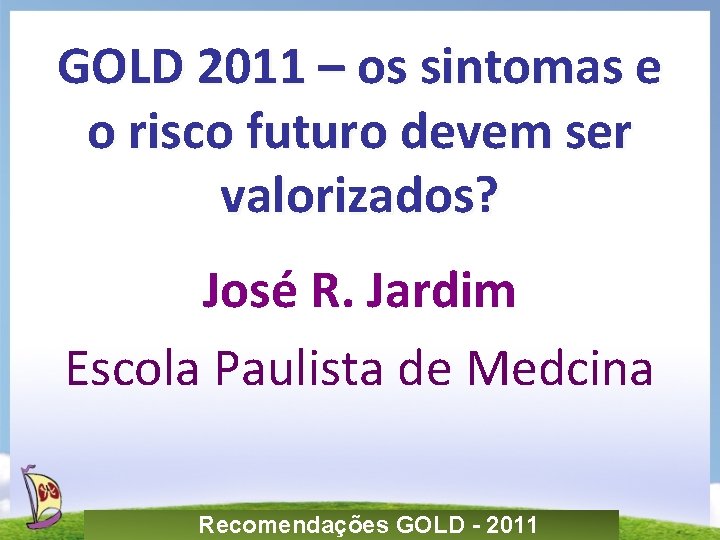 GOLD 2011 – os sintomas e o risco futuro devem ser valorizados?

José R. Jardim

Escola Paulista de Medcina

Recomendações GOLD - 2011